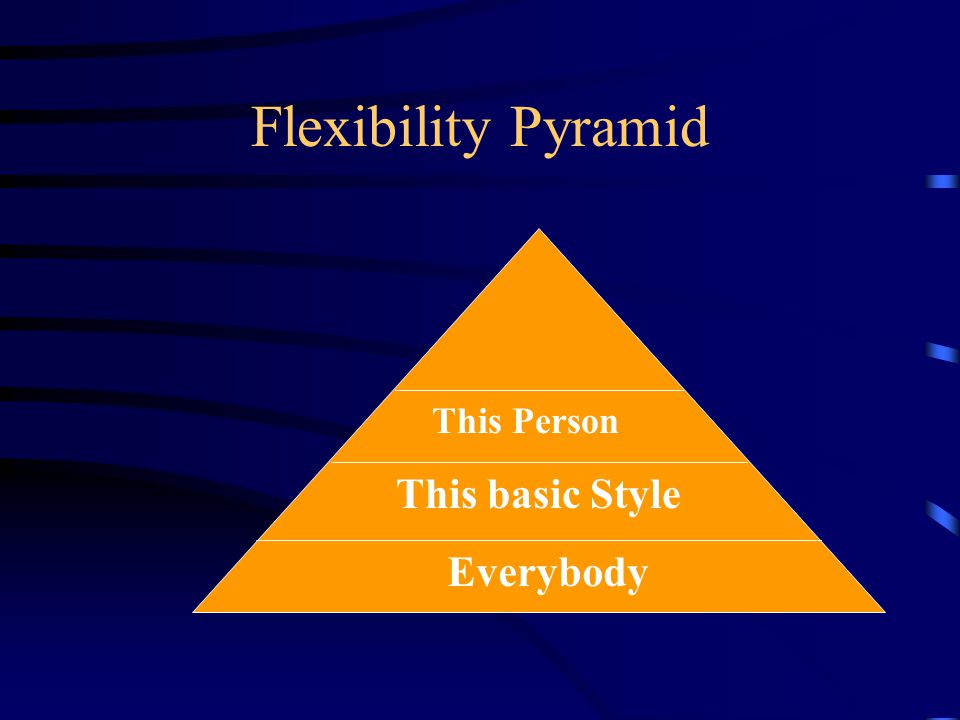 Flexibility Pyramid

This Person

This basic Style

Everybody